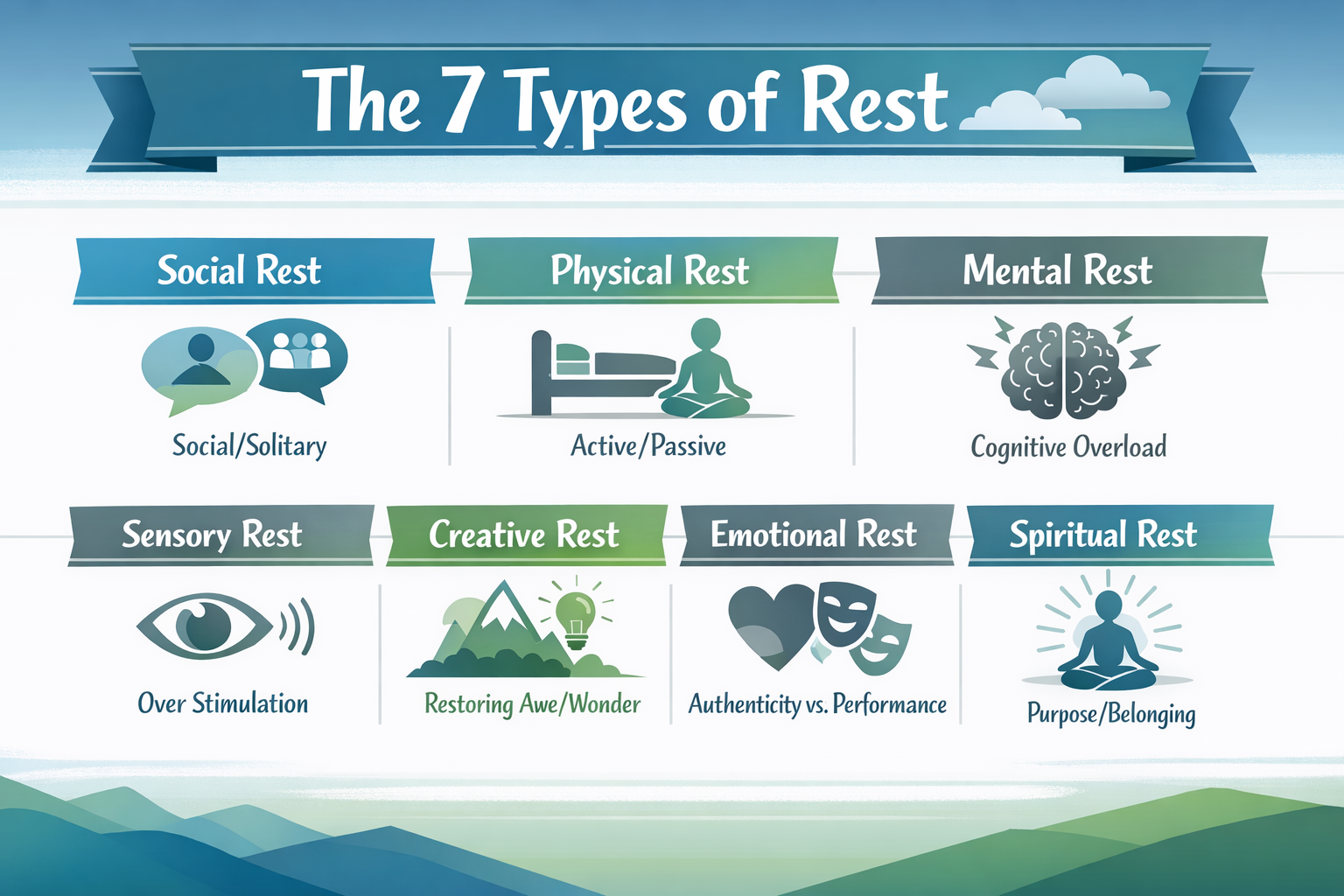 The 7 Types of Rest

Social Rest

Social/Solitary

Physical Rest

Active/Passive

Mental Rest

Cognitive Overload

Sensory Rest

Over Stimulation

Creative Rest

Restoring Awe/Wonder

Emotional Rest

Authenticity vs. Performance

Spiritual Rest

Purpose/Belonging